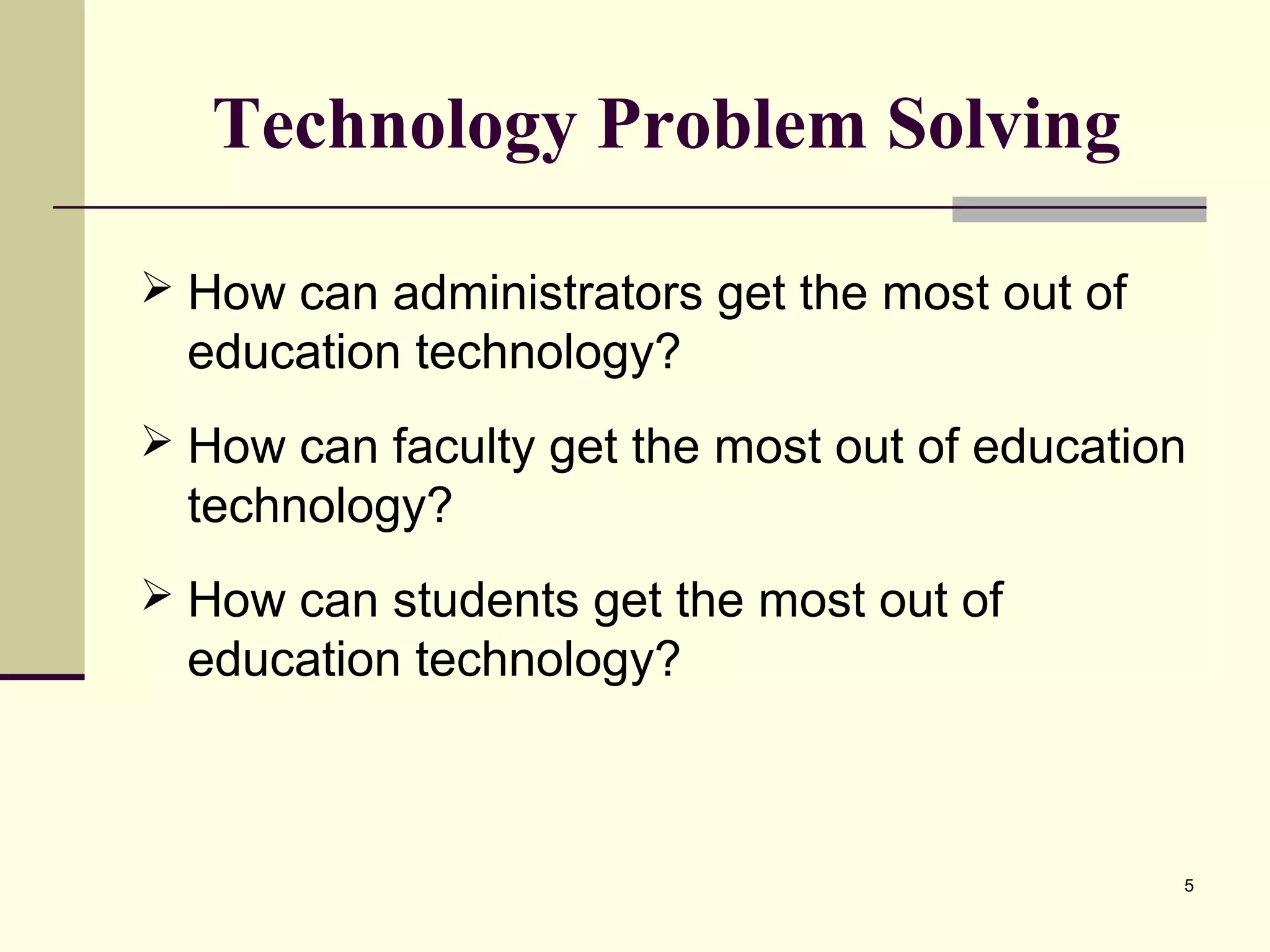 Technology Problem Solving

➢ How can administrators get the most out of education technology?

➢ How can faculty get the most out of education technology?

➢ How can students get the most out of education technology?

5